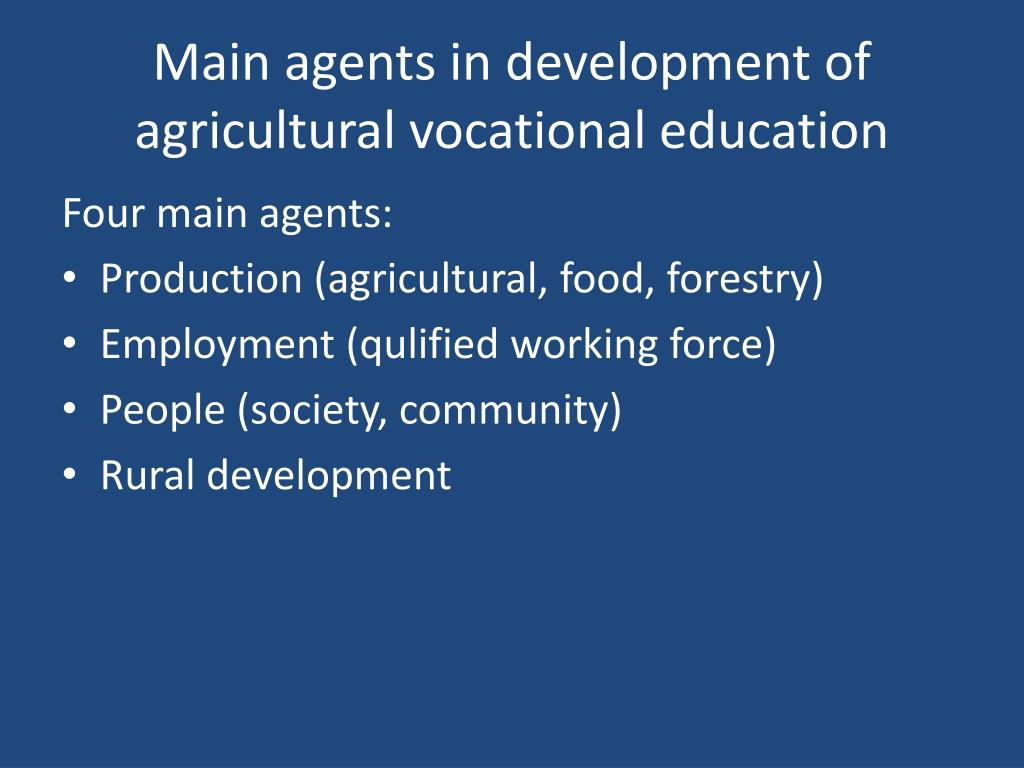 Main agents in development of agricultural vocational education

Four main agents:
• Production (agricultural, food, forestry)
• Employment (qulified working force)
• People (society, community)
• Rural development